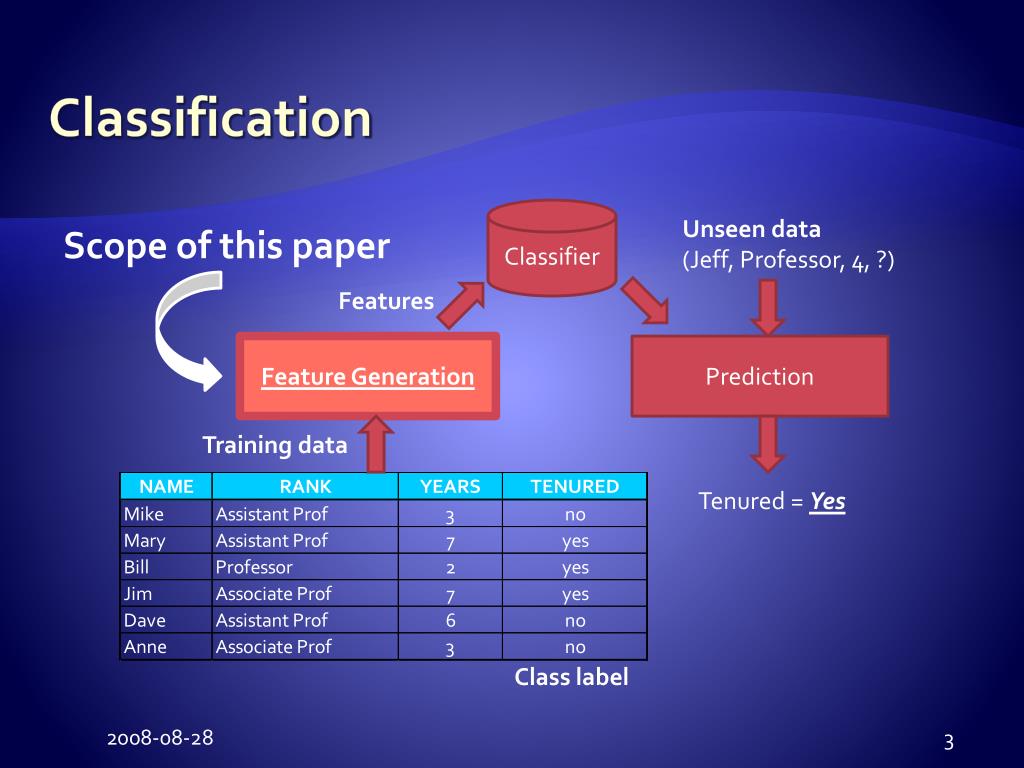 Classification

Scope of this paper

Classifier

Unseen data
(Jeff, Professor, 4, ?)

Features

Feature Generation

Prediction

Training data

| NAME | RANK | YEARS | TENURED |
|---|---|---|---|
| Mike | Assistant Prof | 3 | no |
| Mary | Assistant Prof | 7 | yes |
| Bill | Professor | 2 | yes |
| Jim | Associate Prof | 7 | yes |
| Dave | Assistant Prof | 6 | no |
| Anne | Associate Prof | 3 | no |

Tenured = Yes

Class label

2008-08-28

3